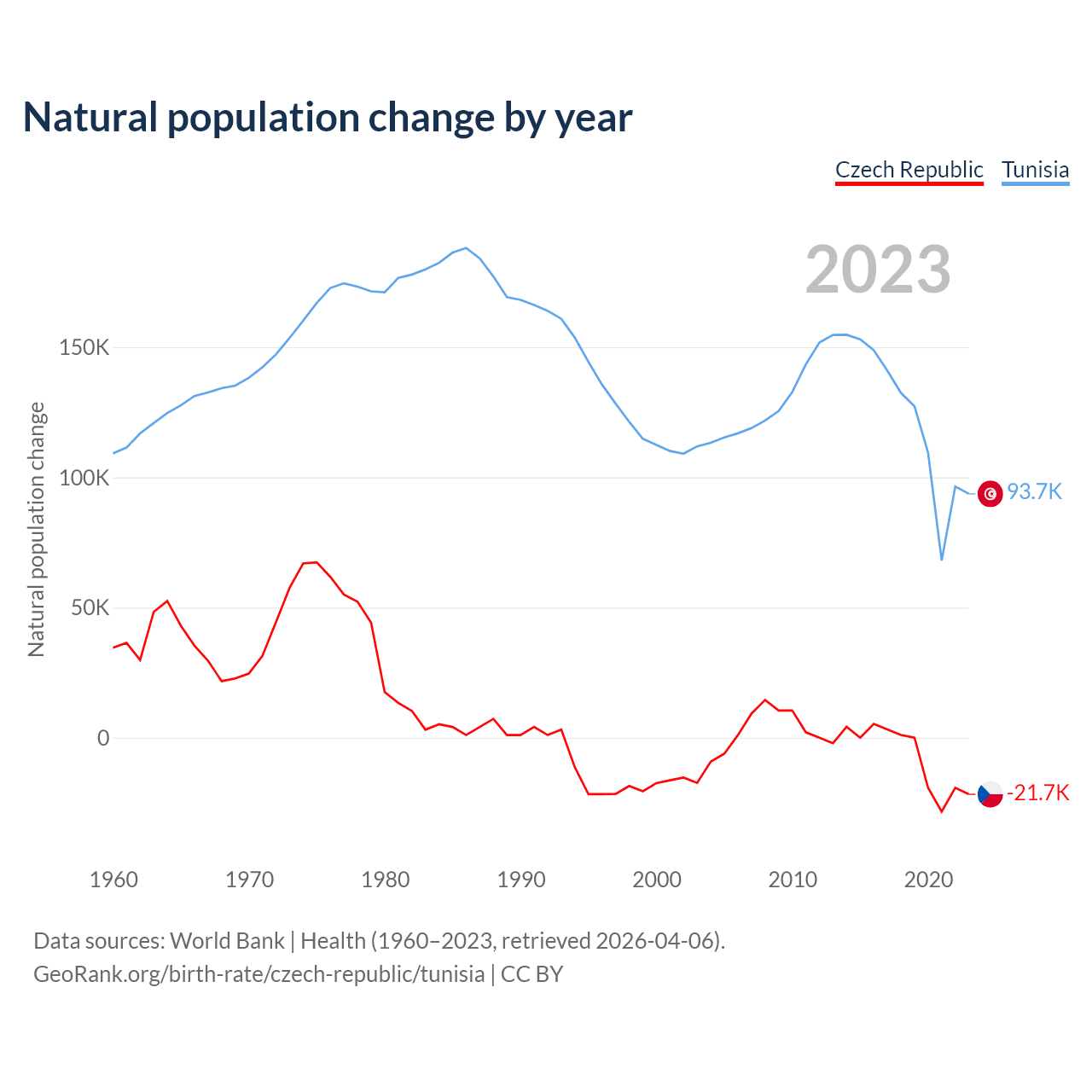 Natural population change by year

Czech Republic Tunisia

2023

Natural population change

150K

100K

50K

0

93.7K

-21.7K

1960 1970 1980 1990 2000 2010 2020

Data sources: World Bank | Health (1960–2023, retrieved 2026-04-06).
GeoRank.org/birth-rate/czech-republic/tunisia | CC BY